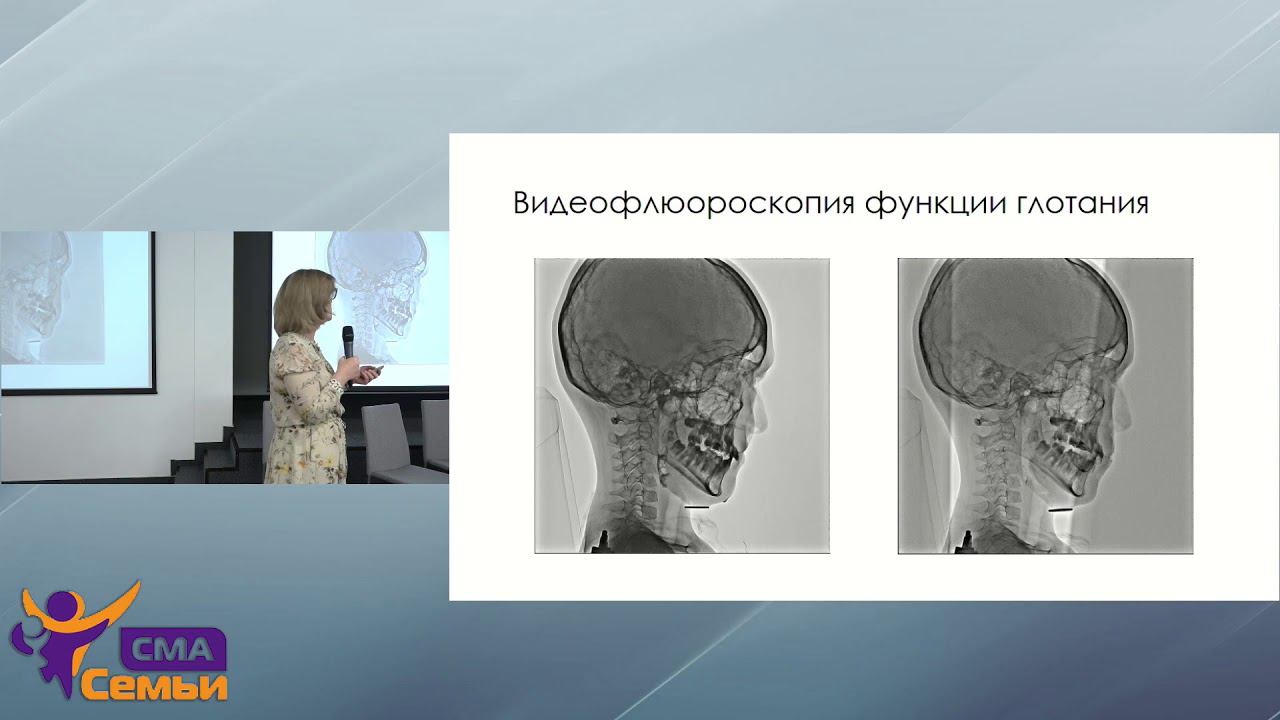 Видеофлюороскопия функции глотания

СМА
Семьи